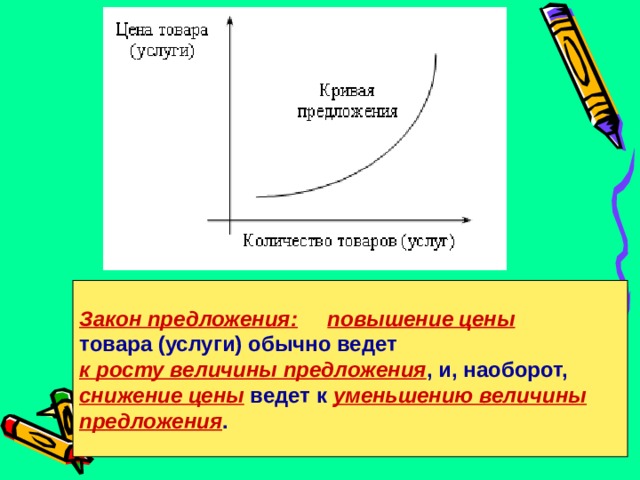 Цена товара
(услуги)

Кривая
предложения

Количество товаров (услуг)

Закон предложения: повышение цены товара (услуги) обычно ведет к росту величины предложения, и, наоборот, снижение цены ведет к уменьшению величины предложения.